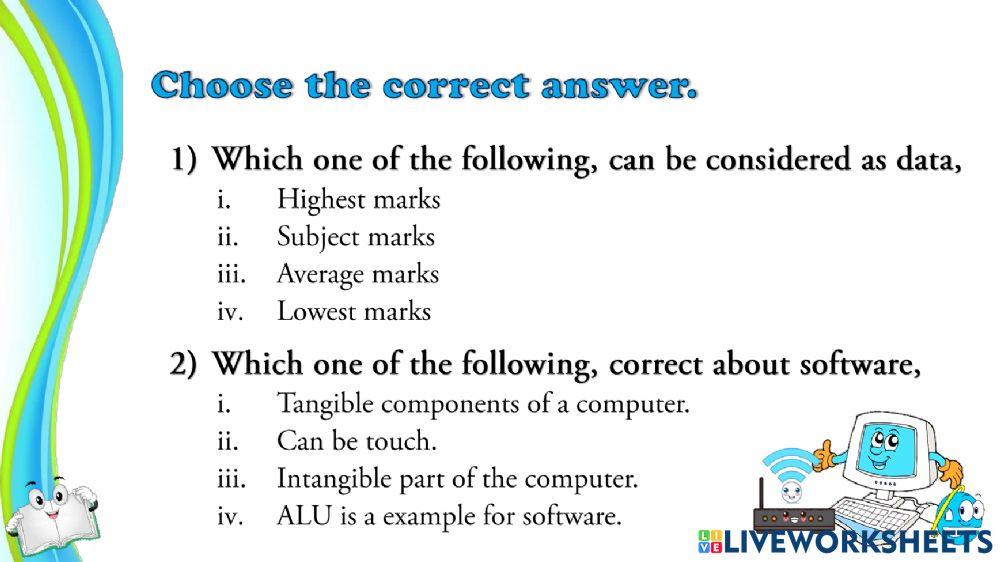 Choose the correct answer.

1) Which one of the following, can be considered as data,
i. Highest marks
ii. Subject marks
iii. Average marks
iv. Lowest marks

2) Which one of the following, correct about software,
i. Tangible components of a computer.
ii. Can be touch.
iii. Intangible part of the computer.
iv. ALU is a example for software.

LIVEWORKSHEETS